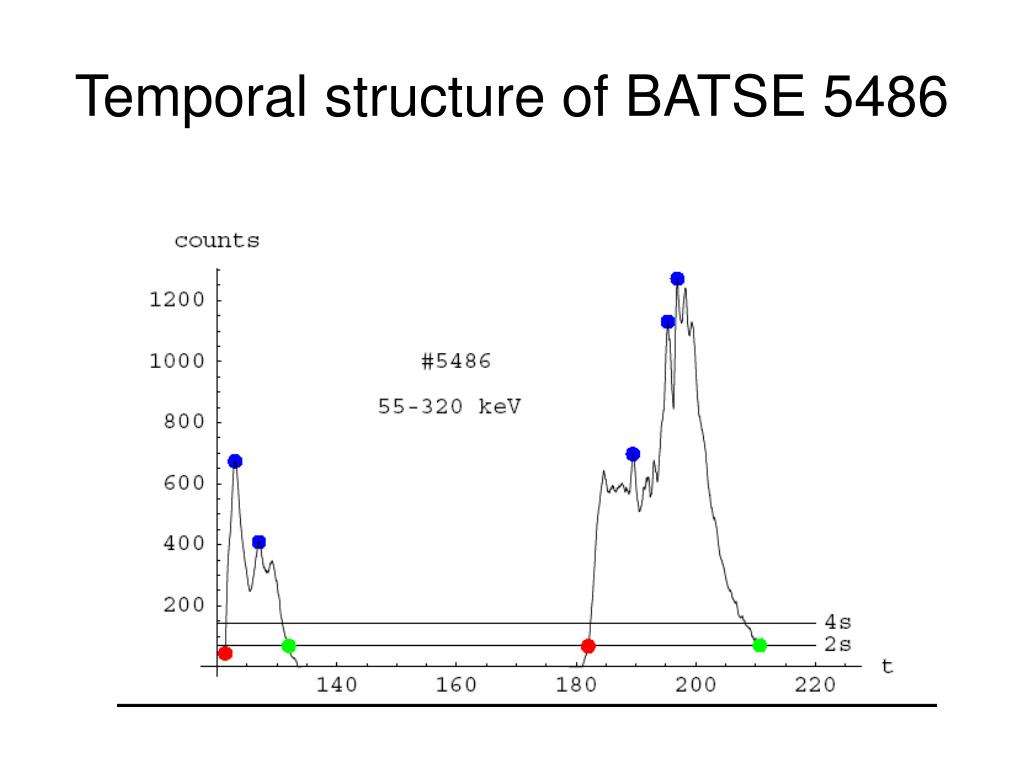 Temporal structure of BATSE 5486

counts

1200
1000
800
600
400
200

#5486
55-320 keV

4s
2s

t

140 160 180 200 220